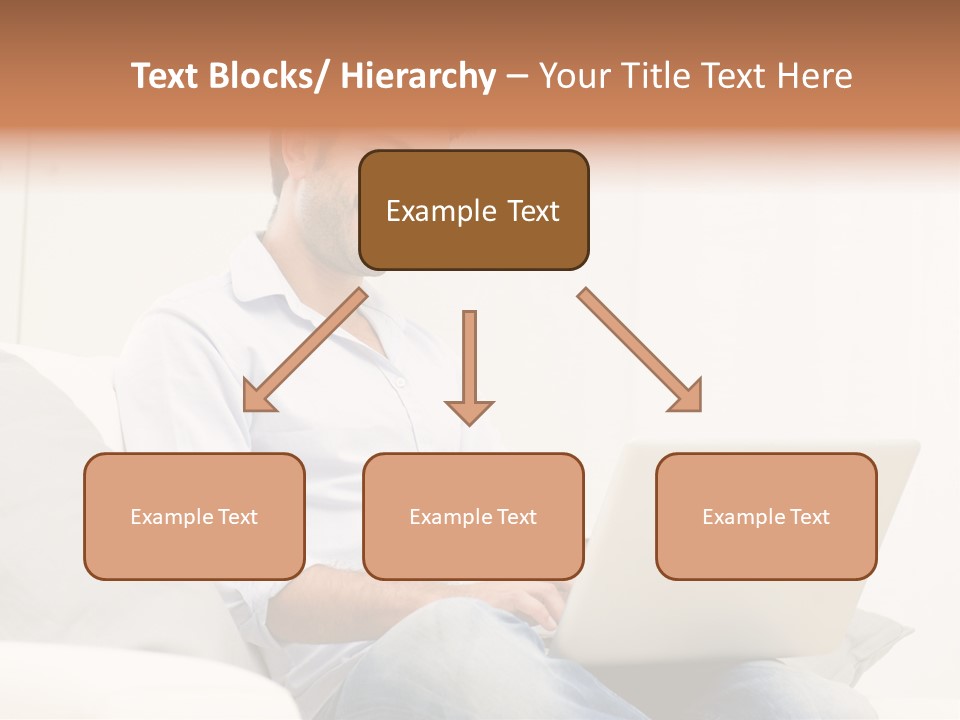 Text Blocks/ Hierarchy – Your Title Text Here

Example Text

Example Text

Example Text

Example Text